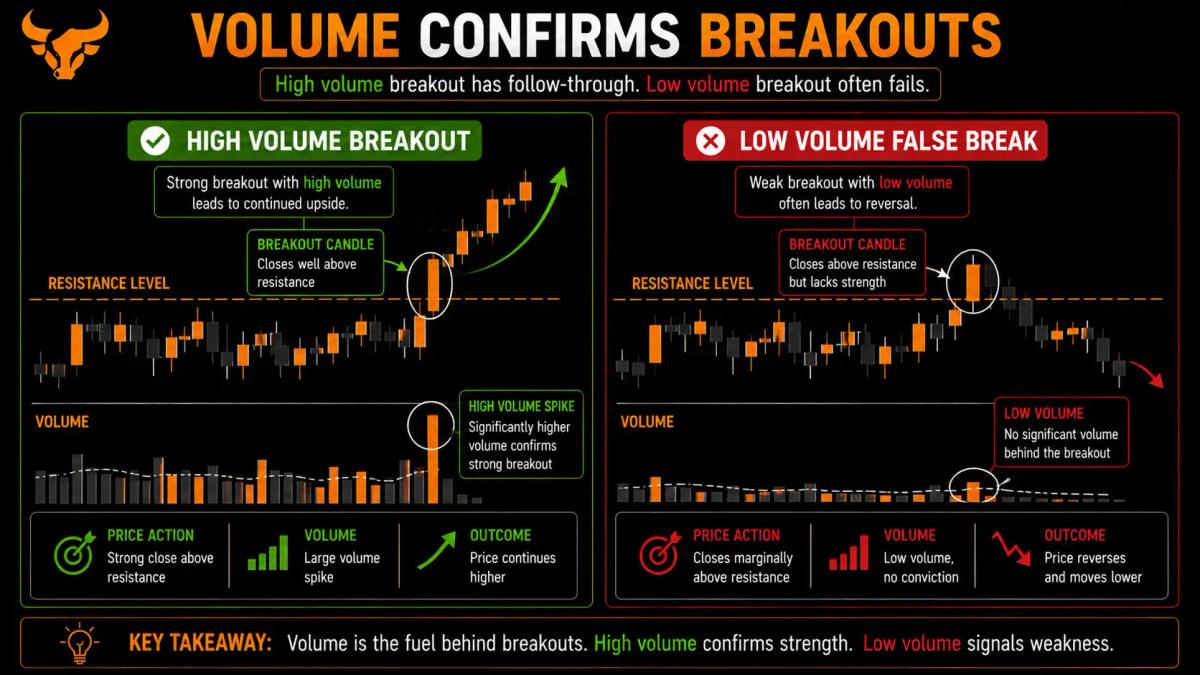 VOLUME CONFIRMS BREAKOUTS

High volume breakout has follow-through. Low volume breakout often fails.

HIGH VOLUME BREAKOUT

Strong breakout with high volume leads to continued upside.

BREAKOUT CANDLE
Closes well above resistance

RESISTANCE LEVEL

VOLUME

HIGH VOLUME SPIKE
Significantly higher volume confirms strong breakout

PRICE ACTION
Strong close above resistance

VOLUME
Large volume spike

OUTCOME
Price continues higher

LOW VOLUME FALSE BREAK

Weak breakout with low volume often leads to reversal.

BREAKOUT CANDLE
Closes above resistance but lacks strength

RESISTANCE LEVEL

VOLUME

LOW VOLUME
No significant volume behind the breakout

PRICE ACTION
Closes marginally above resistance

VOLUME
Low volume, no conviction

OUTCOME
Price reverses and moves lower

KEY TAKEAWAY: Volume is the fuel behind breakouts. High volume confirms strength. Low volume signals weakness.